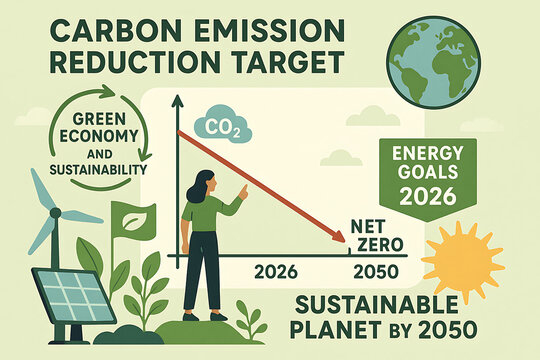 CARBON EMISSION REDUCTION TARGET

GREEN ECONOMY AND SUSTAINABILITY

$CO_2$

ENERGY GOALS 2026

NET ZERO

2026

2050

SUSTAINABLE PLANET BY 2050